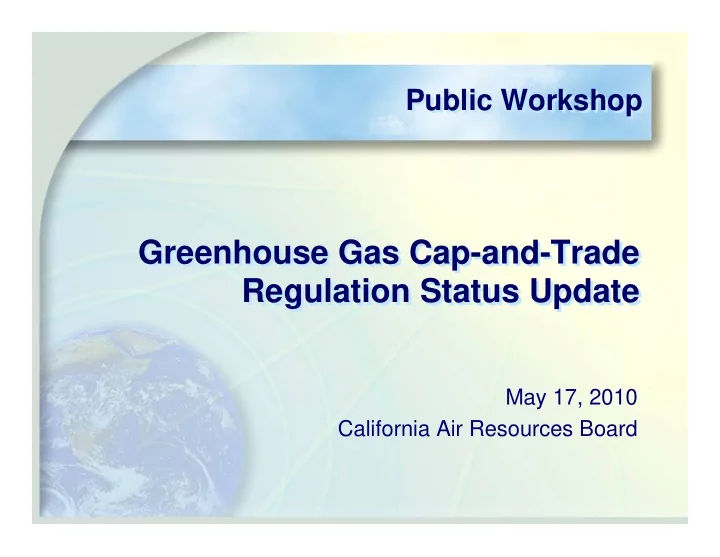 Public Workshop

Greenhouse Gas Cap-and-Trade Regulation Status Update

May 17, 2010
California Air Resources Board